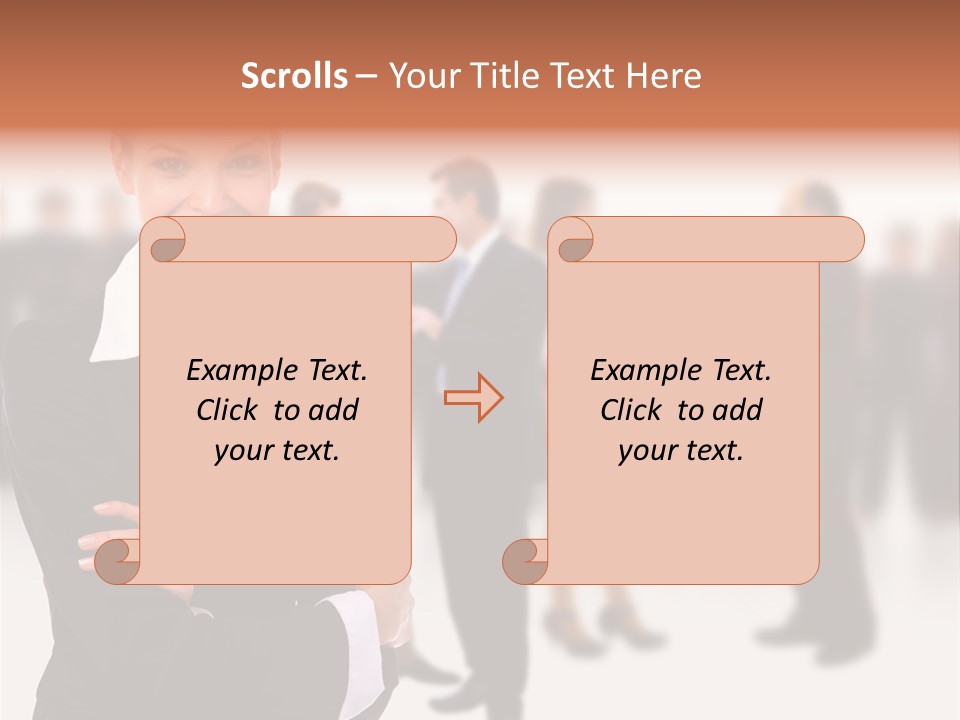 Scrolls – Your Title Text Here

Example Text. Click to add your text.

Example Text. Click to add your text.